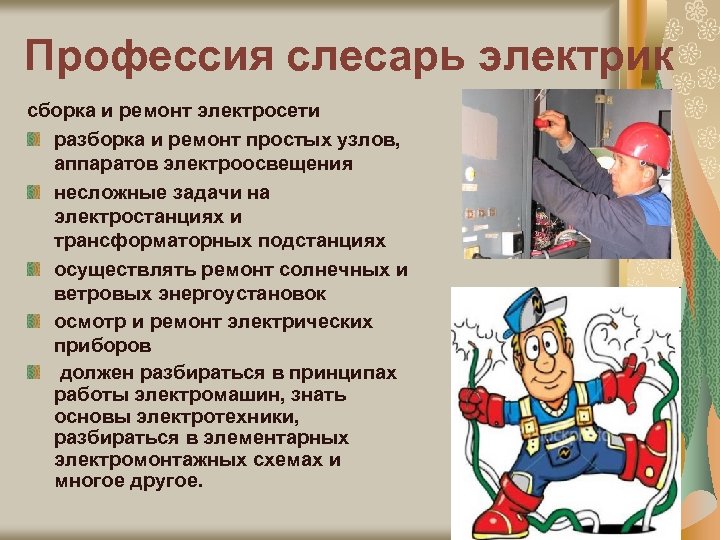 Профессия слесарь электрик

сборка и ремонт электросети

разборка и ремонт простых узлов, аппаратов электроосвещения

несложные задачи на электростанциях и трансформаторных подстанциях

осуществлять ремонт солнечных и ветровых энергоустановок

осмотр и ремонт электрических приборов

должен разбираться в принципах работы электромашин, знать основы электротехники, разбираться в элементарных электромонтажных схемах и многое другое.